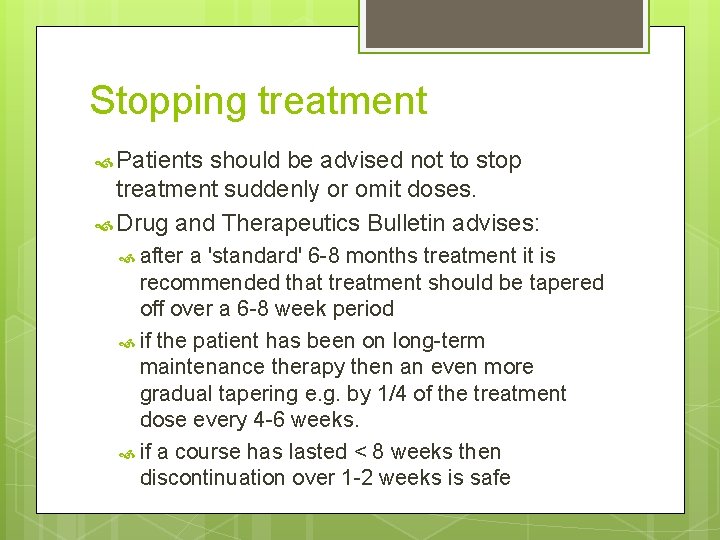 Stopping treatment

Patients should be advised not to stop treatment suddenly or omit doses.

Drug and Therapeutics Bulletin advises:

after a 'standard' 6-8 months treatment it is recommended that treatment should be tapered off over a 6-8 week period

if the patient has been on long-term maintenance therapy then an even more gradual tapering e.g. by 1/4 of the treatment dose every 4-6 weeks.

if a course has lasted < 8 weeks then discontinuation over 1-2 weeks is safe